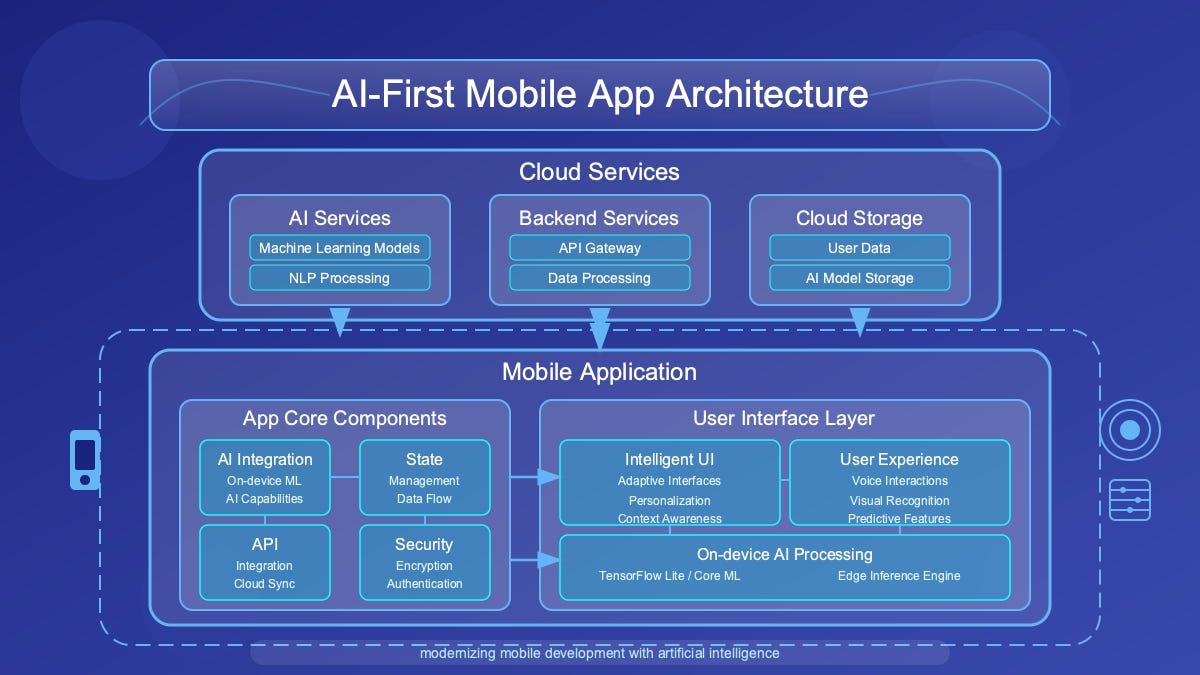 AI-First Mobile App Architecture

Cloud Services

AI Services
Machine Learning Models
NLP Processing

Backend Services
API Gateway
Data Processing

Cloud Storage
User Data
AI Model Storage

Mobile Application

App Core Components

AI Integration
On-device ML
AI Capabilities

State
Management
Data Flow

API
Integration
Cloud Sync

Security
Encryption
Authentication

User Interface Layer

Intelligent UI
Adaptive Interfaces
Personalization
Context Awareness

User Experience
Voice Interactions
Visual Recognition
Predictive Features

On-device AI Processing
TensorFlow Lite / Core ML
Edge Inference Engine

modernizing mobile development with artificial intelligence